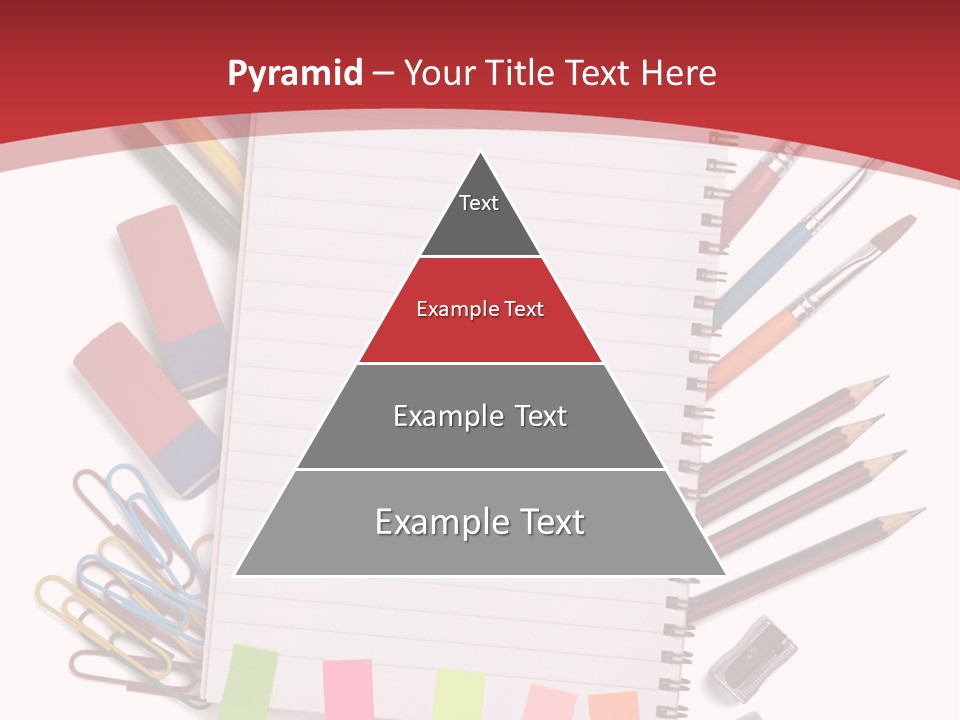 Pyramid – Your Title Text Here

Text

Example Text

Example Text

Example Text